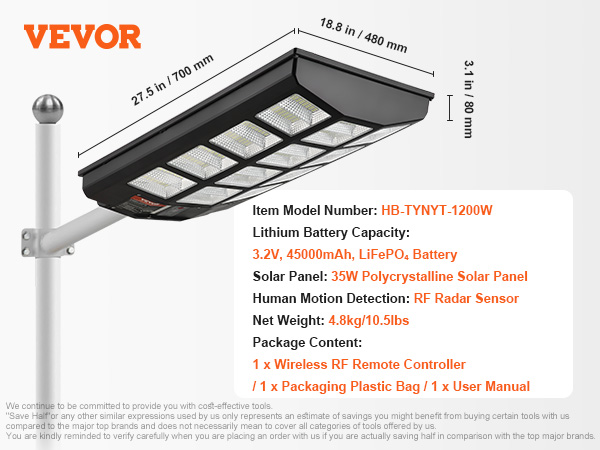 VEVOR

27.5 in / 700 mm

18.8 in / 480 mm

3.1 in / 80 mm

Item Model Number: HB-TYNYT-1200W
Lithium Battery Capacity:
3.2V, 45000mAh, $LiFePO_4$ Battery
Solar Panel: 35W Polycrystalline Solar Panel
Human Motion Detection: RF Radar Sensor
Net Weight: 4.8kg/10.5lbs
Package Content:
1 x Wireless RF Remote Controller
/ 1 x Packaging Plastic Bag / 1 x User Manual

We continue to be committed to provide you with cost-effective tools.
"Save Half"or any other similar expressions used by us only represents an estimate of savings you might benefit from buying certain tools with us compared to the major top brands and does not necessarily mean to cover all categories of tools offered by us.
You are kindly reminded to verify carefully when you are placing an order with us if you are actually saving half in comparison with the top major brands.